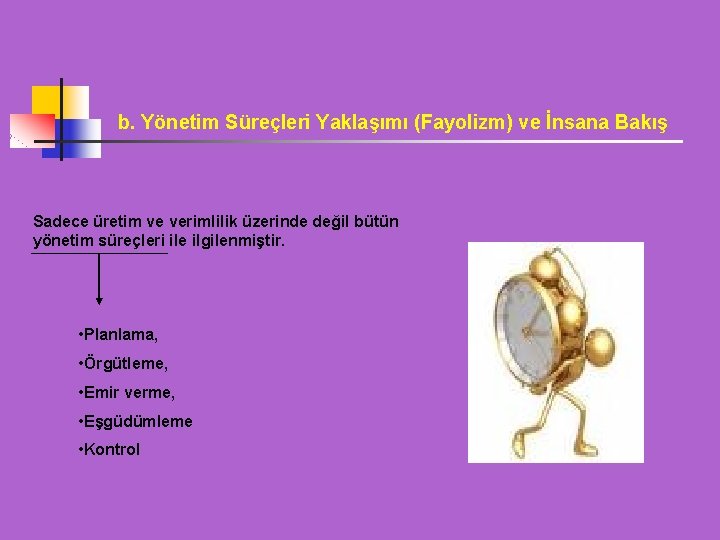 b. Yönetim Süreçleri Yaklaşımı (Fayolizm) ve İnsana Bakış

Sadece üretim ve verimlilik üzerinde değil bütün yönetim süreçleri ile ilgilenmiştir.

•Planlama,

•Örgütleme,

•Emir verme,

•Eşgüdümleme

•Kontrol